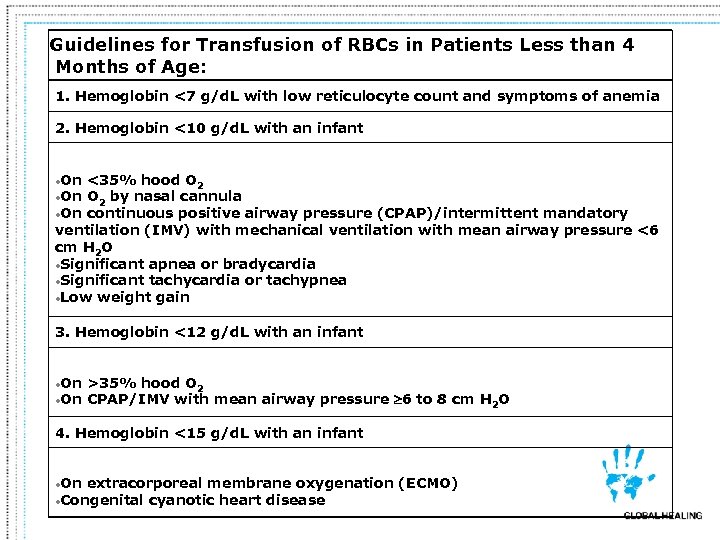 | Guidelines for Transfusion of RBCs in Patients Less than 4 Months of Age: |
|---|
| 1. Hemoglobin <7 g/dL with low reticulocyte count and symptoms of anemia |
| 2. Hemoglobin <10 g/dL with an infant |
| •On <35% hood $O_2$ •On $O_2$ by nasal cannula •On continuous positive airway pressure (CPAP)/intermittent mandatory ventilation (IMV) with mechanical ventilation with mean airway pressure <6 cm $H_2O$ •Significant apnea or bradycardia •Significant tachycardia or tachypnea •Low weight gain |
| 3. Hemoglobin <12 g/dL with an infant |
| •On >35% hood $O_2$ •On CPAP/IMV with mean airway pressure ≥6 to 8 cm $H_2O$ |
| 4. Hemoglobin <15 g/dL with an infant |
| •On extracorporeal membrane oxygenation (ECMO) •Congenital cyanotic heart disease |

GLOBAL HEALING